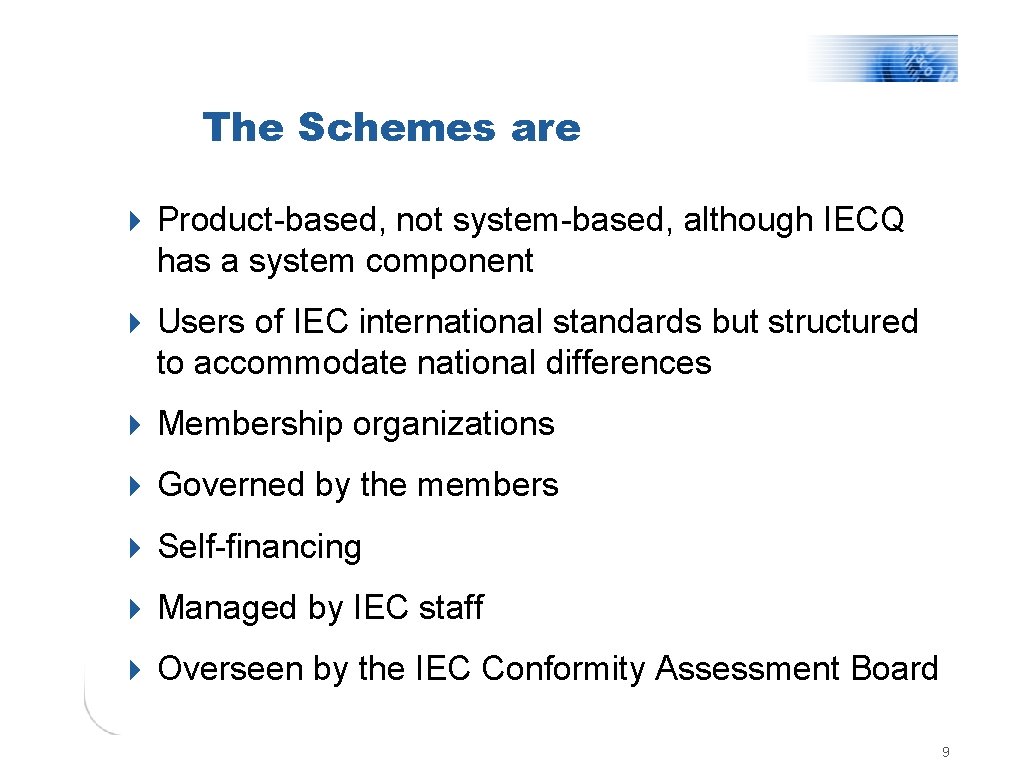 The Schemes are

Product-based, not system-based, although IECQ has a system component

Users of IEC international standards but structured to accommodate national differences

Membership organizations

Governed by the members

Self-financing

Managed by IEC staff

Overseen by the IEC Conformity Assessment Board

9